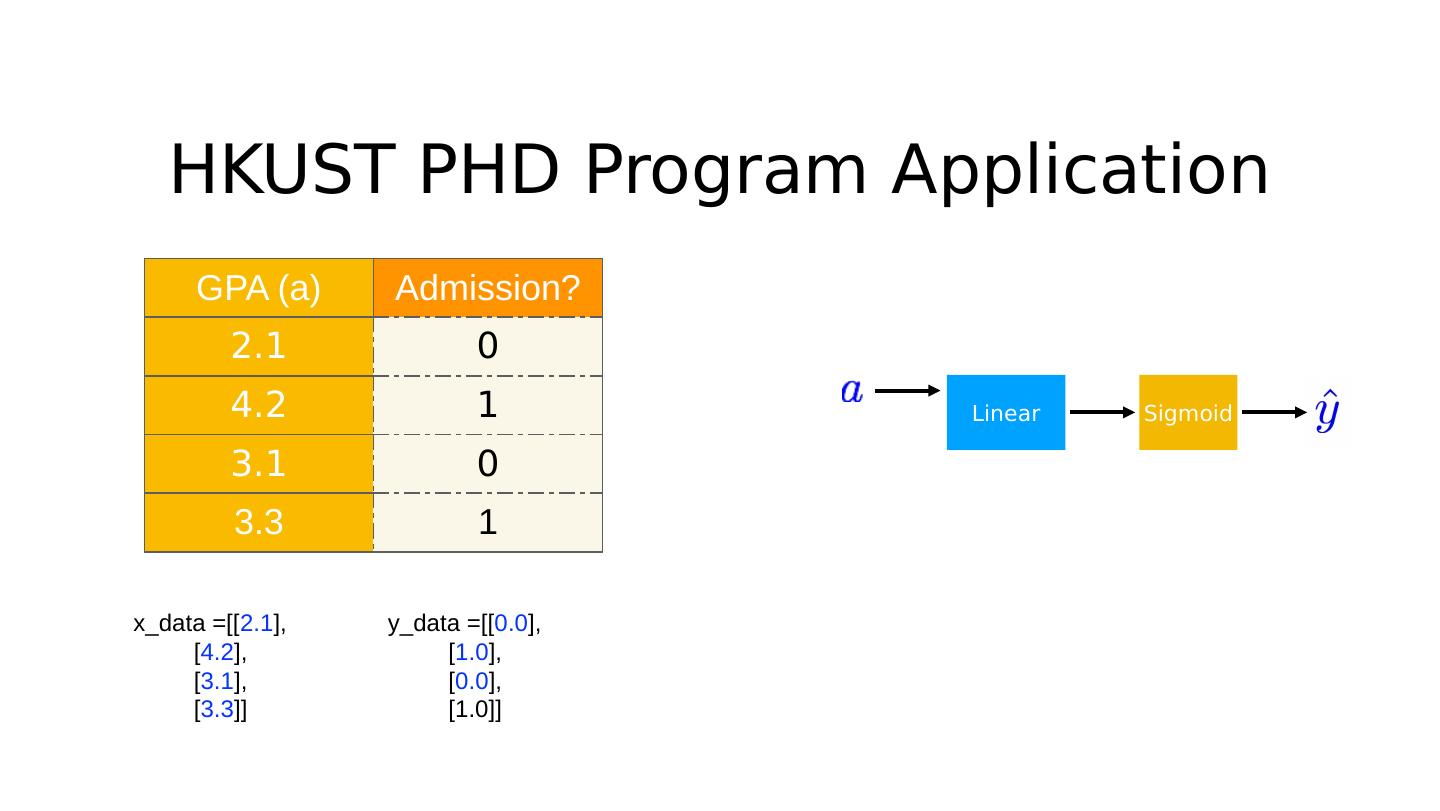 HKUST PHD Program Application

| GPA (a) | Admission? |
|---|---|
| 2.1 | 0 |
| 4.2 | 1 |
| 3.1 | 0 |
| 3.3 | 1 |

$a$ Linear Sigmoid $\hat{y}$

x_data =[[2.1],
[4.2],
[3.1],
[3.3]]

y_data =[[0.0],
[1.0],
[0.0],
[1.0]]